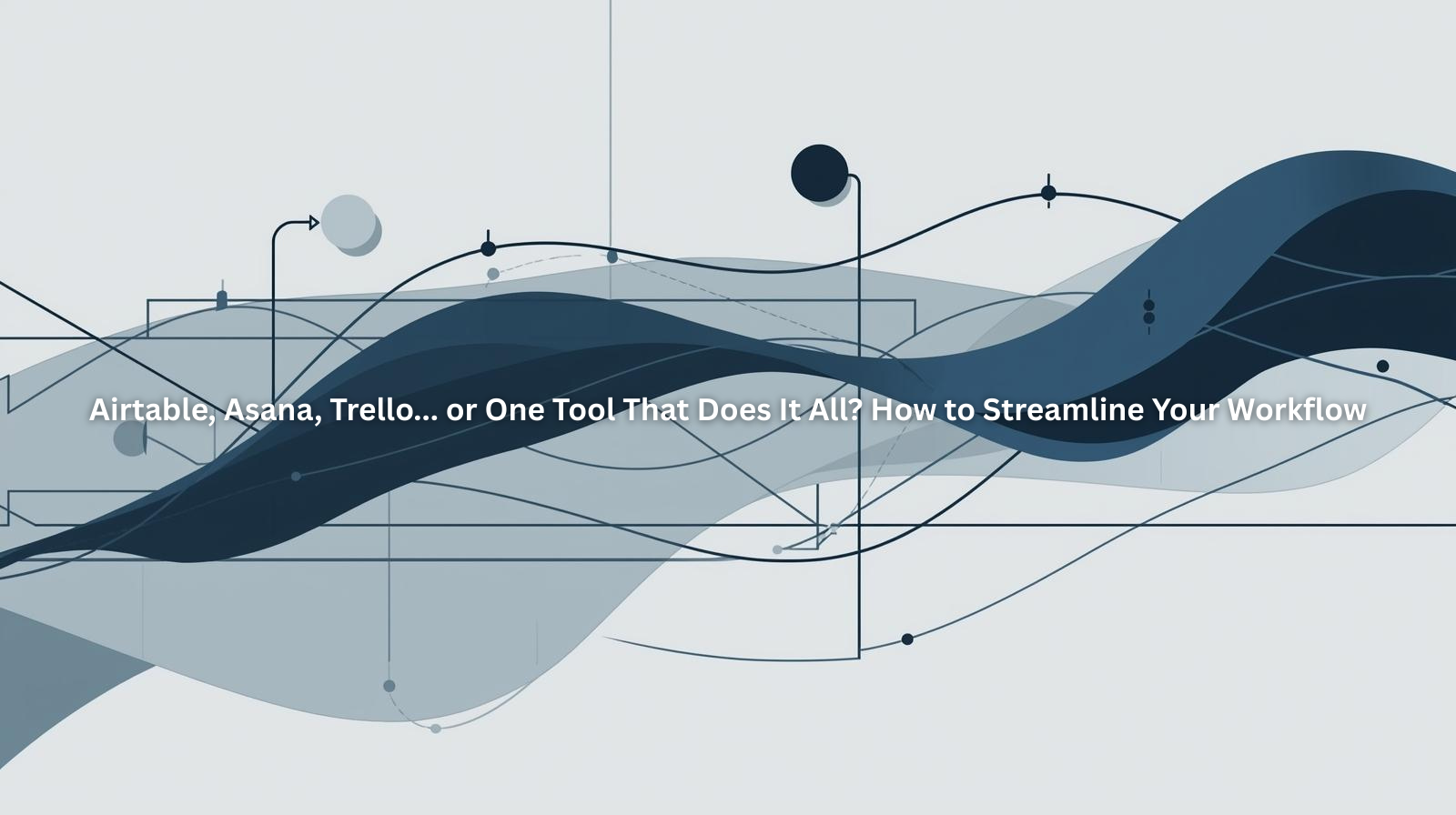 Airtable, Asana, Trello... or One Tool That Does It All? How to Streamline Your Workflow